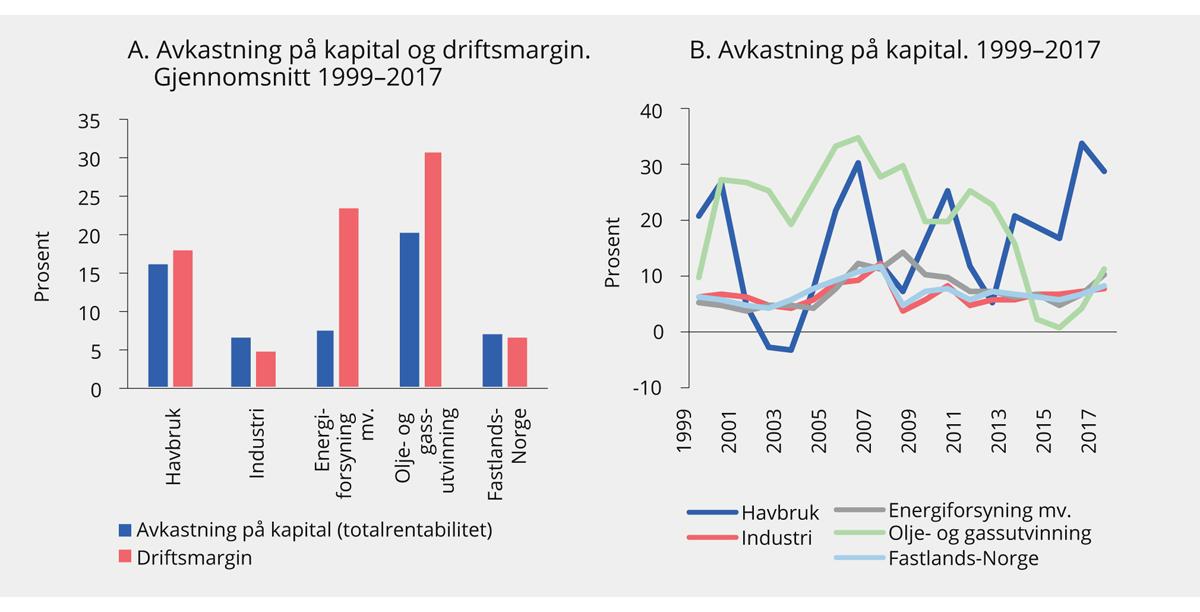 A. Avkastning på kapital og driftsmargin. Gjennomsnitt 1999–2017

Prosent

35
30
25
20
15
10
5
0

Havbruk
Industri
Energiforsyning mv.
Olje- og gassutvinning
Fastlands-Norge

Avkastning på kapital (totalrentabilitet)
Driftsmargin

B. Avkastning på kapital. 1999–2017

Prosent

40
30
20
10
0
-10

1999
2001
2003
2005
2007
2009
2011
2013
2015
2017

Havbruk
Industri
Energiforsyning mv.
Olje- og gassutvinning
Fastlands-Norge